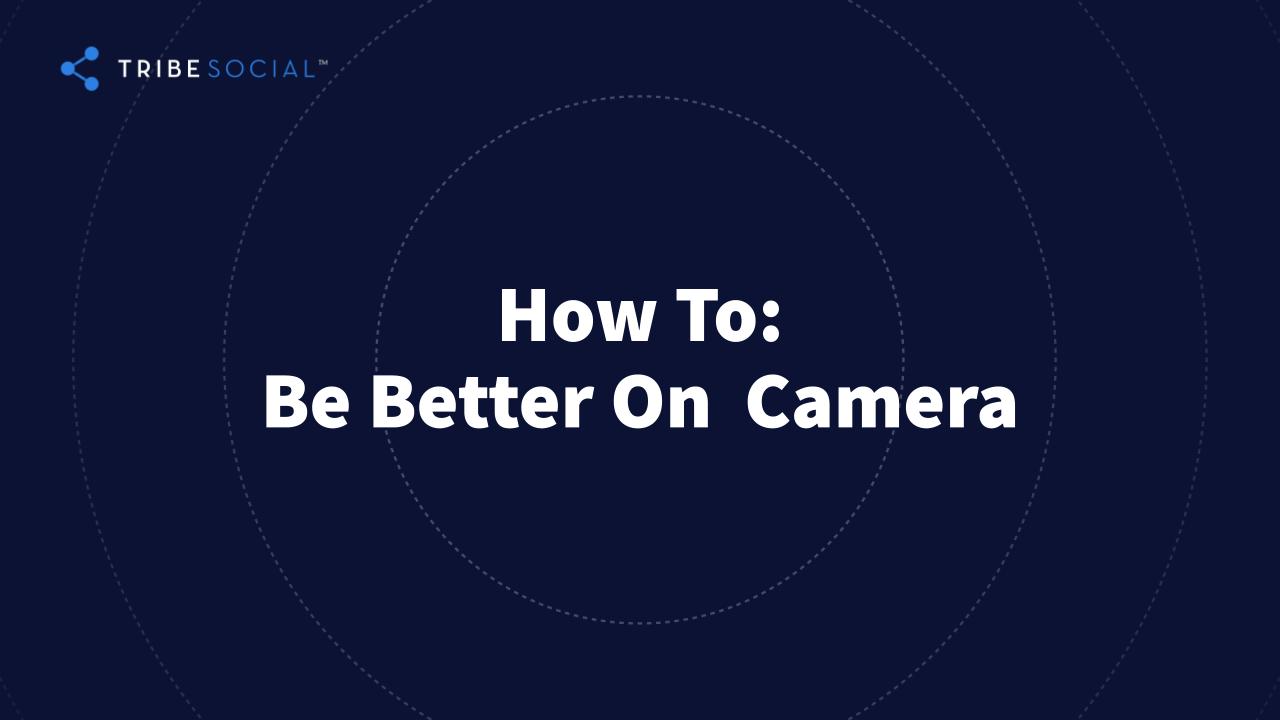 TRIBESOCIAL™

How To:
Be Better On Camera